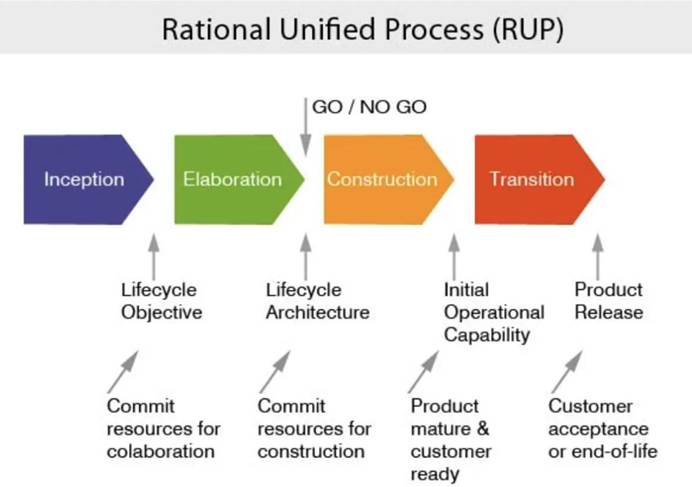 Rational Unified Process (RUP)

GO / NO GO

Inception

Elaboration

Construction

Transition

Lifecycle Objective

Lifecycle Architecture

Initial Operational Capability

Product Release

Commit resources for colaboration

Commit resources for construction

Product mature & customer ready

Customer acceptance or end-of-life